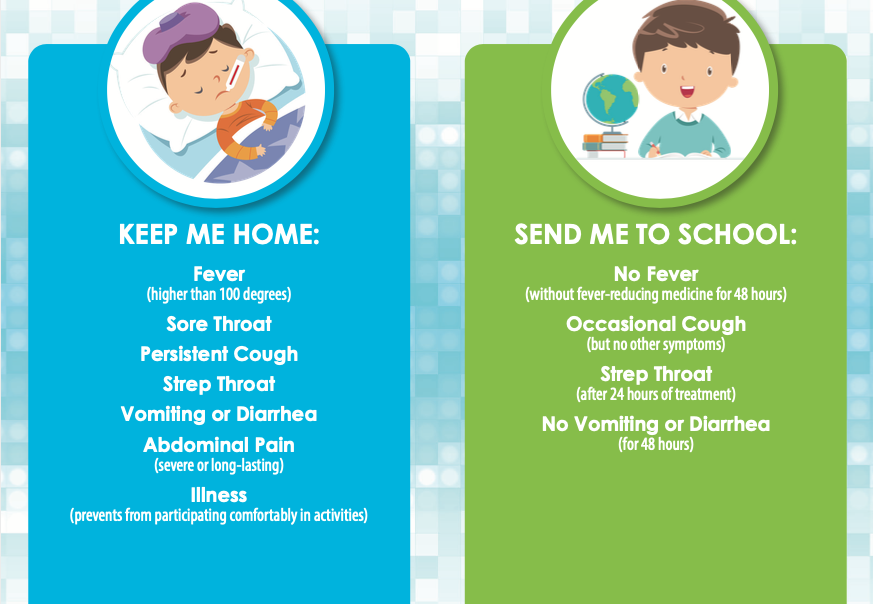 KEEP ME HOME:

Fever
(higher than 100 degrees)

Sore Throat

Persistent Cough

Strep Throat

Vomiting or Diarrhea

Abdominal Pain
(severe or long-lasting)

Illness
(prevents from participating comfortably in activities)

SEND ME TO SCHOOL:

No Fever
(without fever-reducing medicine for 48 hours)

Occasional Cough
(but no other symptoms)

Strep Throat
(after 24 hours of treatment)

No Vomiting or Diarrhea
(for 48 hours)